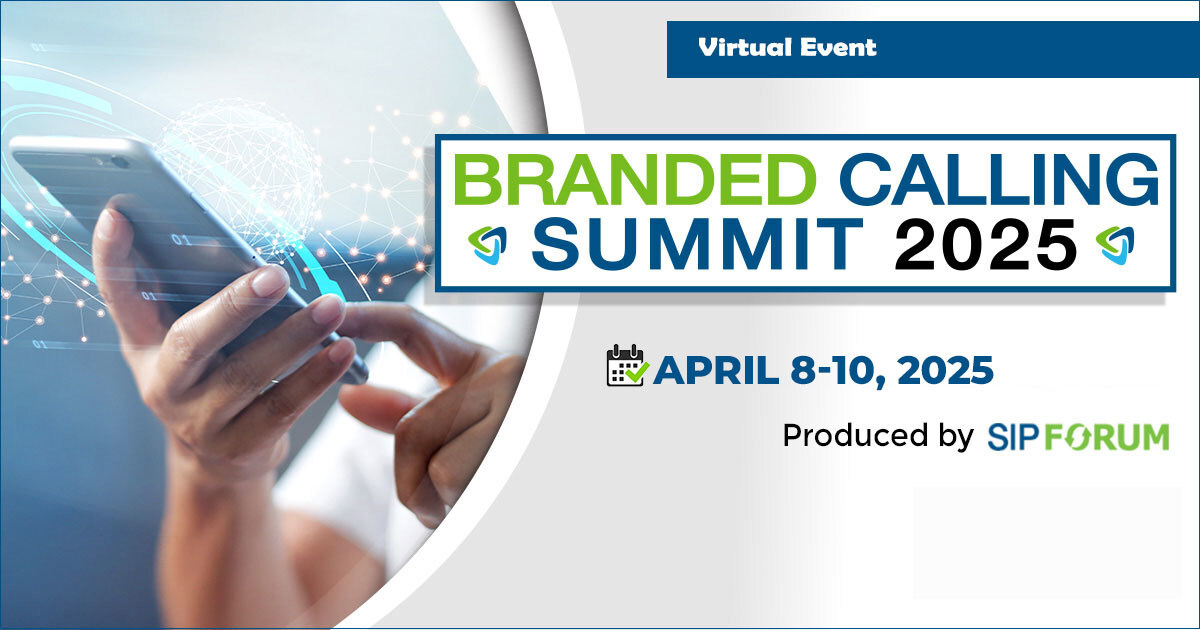 Virtual Event

BRANDED CALLING SUMMIT 2025

APRIL 8-10, 2025

Produced by SIP FORUM